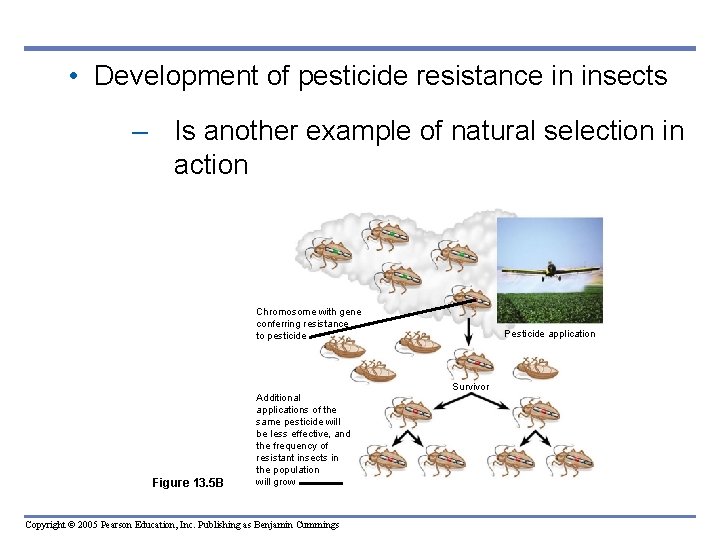 • Development of pesticide resistance in insects

– Is another example of natural selection in action

Chromosome with gene conferring resistance to pesticide

Pesticide application

Survivor

Additional applications of the same pesticide will be less effective, and the frequency of resistant insects in the population will grow

Figure 13.5B

Copyright © 2005 Pearson Education, Inc. Publishing as Benjamin Cummings